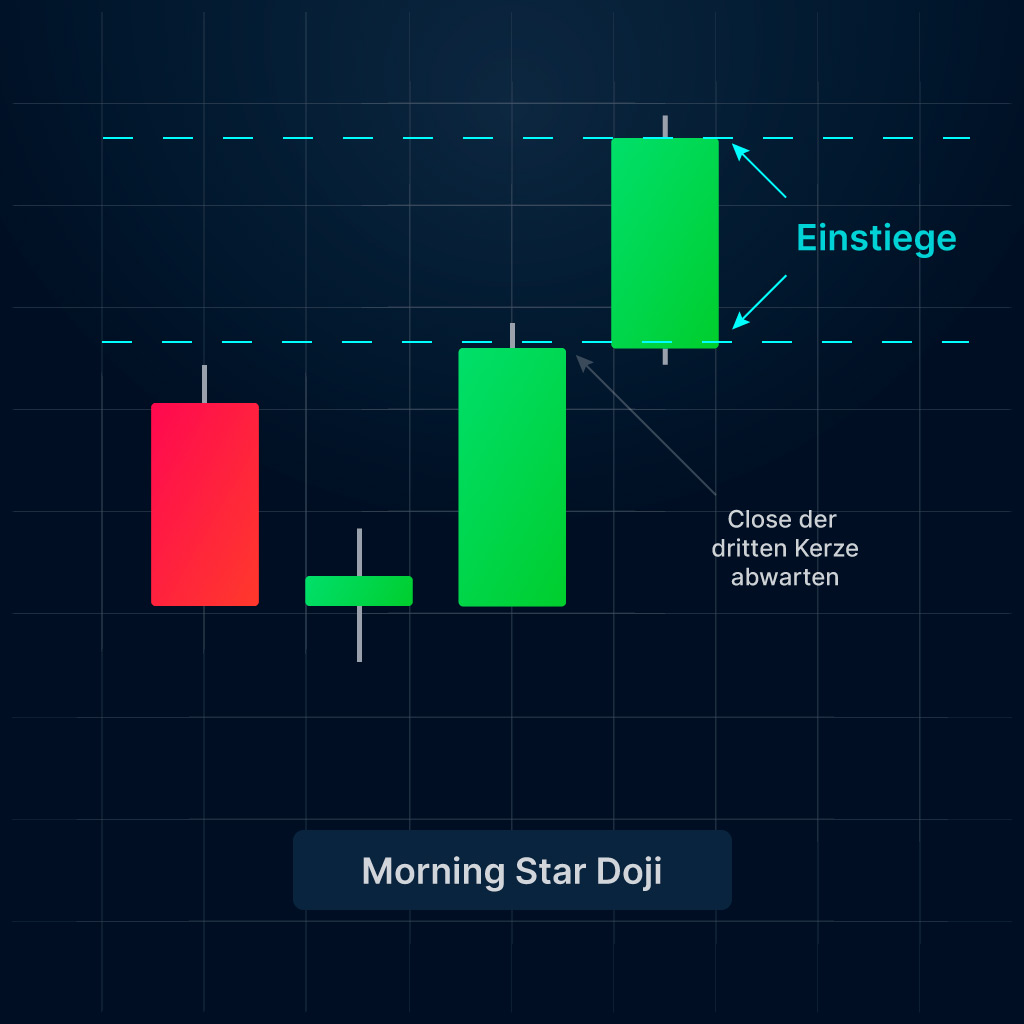 Einstiege

Close der dritten Kerze abwarten

Morning Star Doji